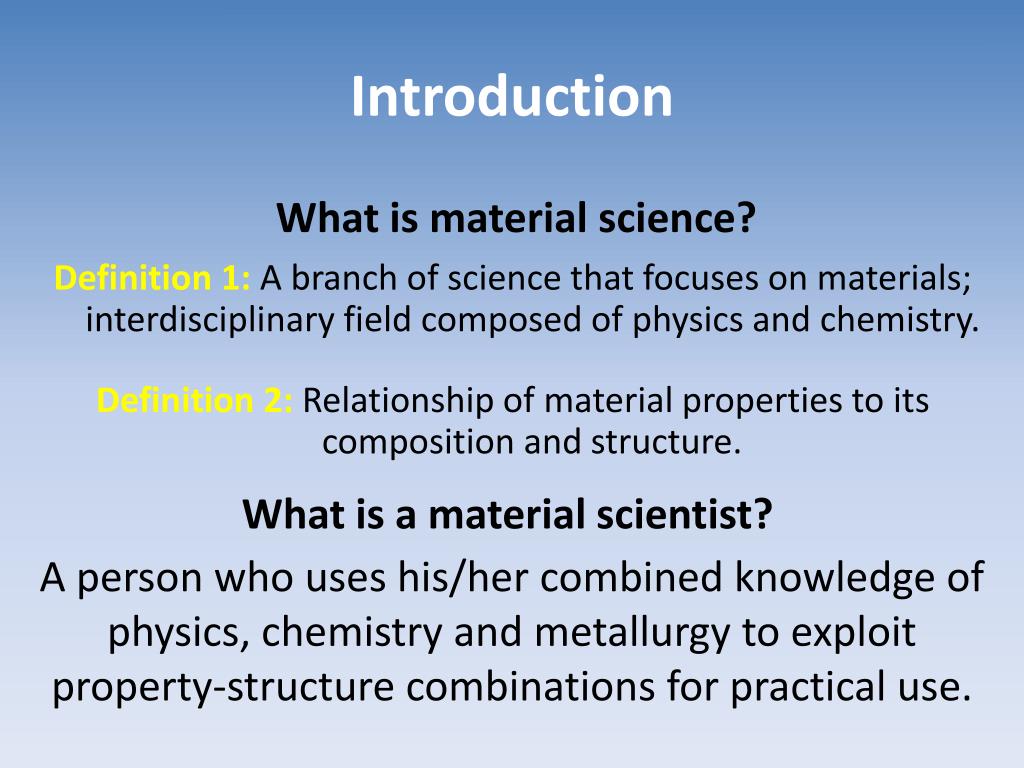 Introduction

What is material science?

Definition 1: A branch of science that focuses on materials; interdisciplinary field composed of physics and chemistry.

Definition 2: Relationship of material properties to its composition and structure.

What is a material scientist?

A person who uses his/her combined knowledge of physics, chemistry and metallurgy to exploit property-structure combinations for practical use.